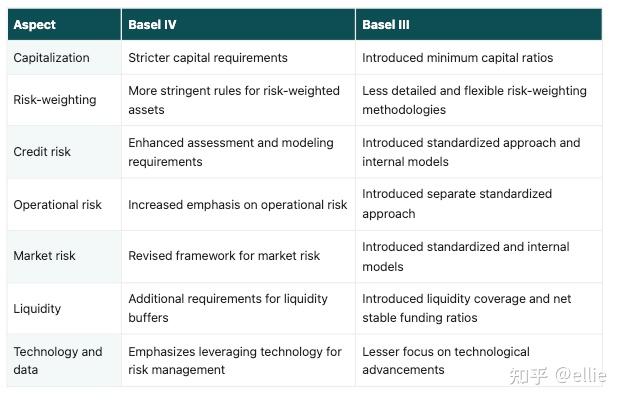 | Aspect | Basel IV | Basel III |
|---|---|---|
| Capitalization | Stricter capital requirements | Introduced minimum capital ratios |
| Risk-weighting | More stringent rules for risk-weighted assets | Less detailed and flexible risk-weighting methodologies |
| Credit risk | Enhanced assessment and modeling requirements | Introduced standardized approach and internal models |
| Operational risk | Increased emphasis on operational risk | Introduced separate standardized approach |
| Market risk | Revised framework for market risk | Introduced standardized and internal models |
| Liquidity | Additional requirements for liquidity buffers | Introduced liquidity coverage and net stable funding ratios |
| Technology and data | Emphasizes leveraging technology for risk management | Lesser focus on technological advancements |

知乎 @ellie